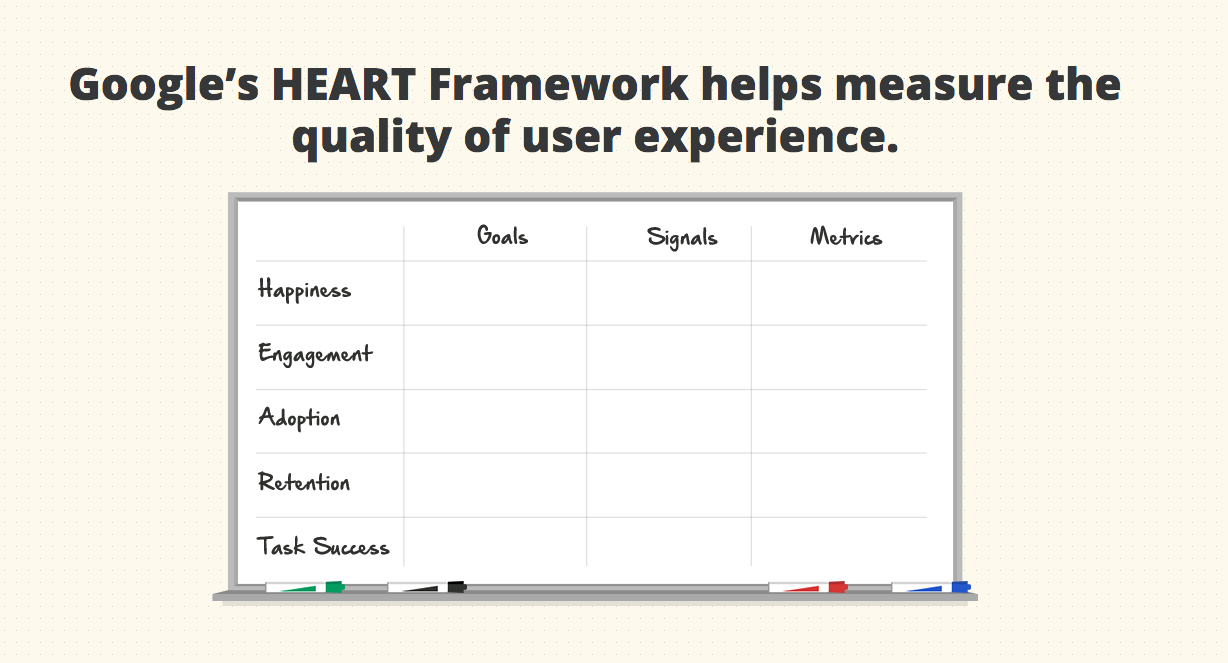 Google's HEART Framework helps measure the quality of user experience.

| | Goals | Signals | Metrics |
|---|---|---|---|
| Happiness | | | |
| Engagement | | | |
| Adoption | | | |
| Retention | | | |
| Task Success | | | |